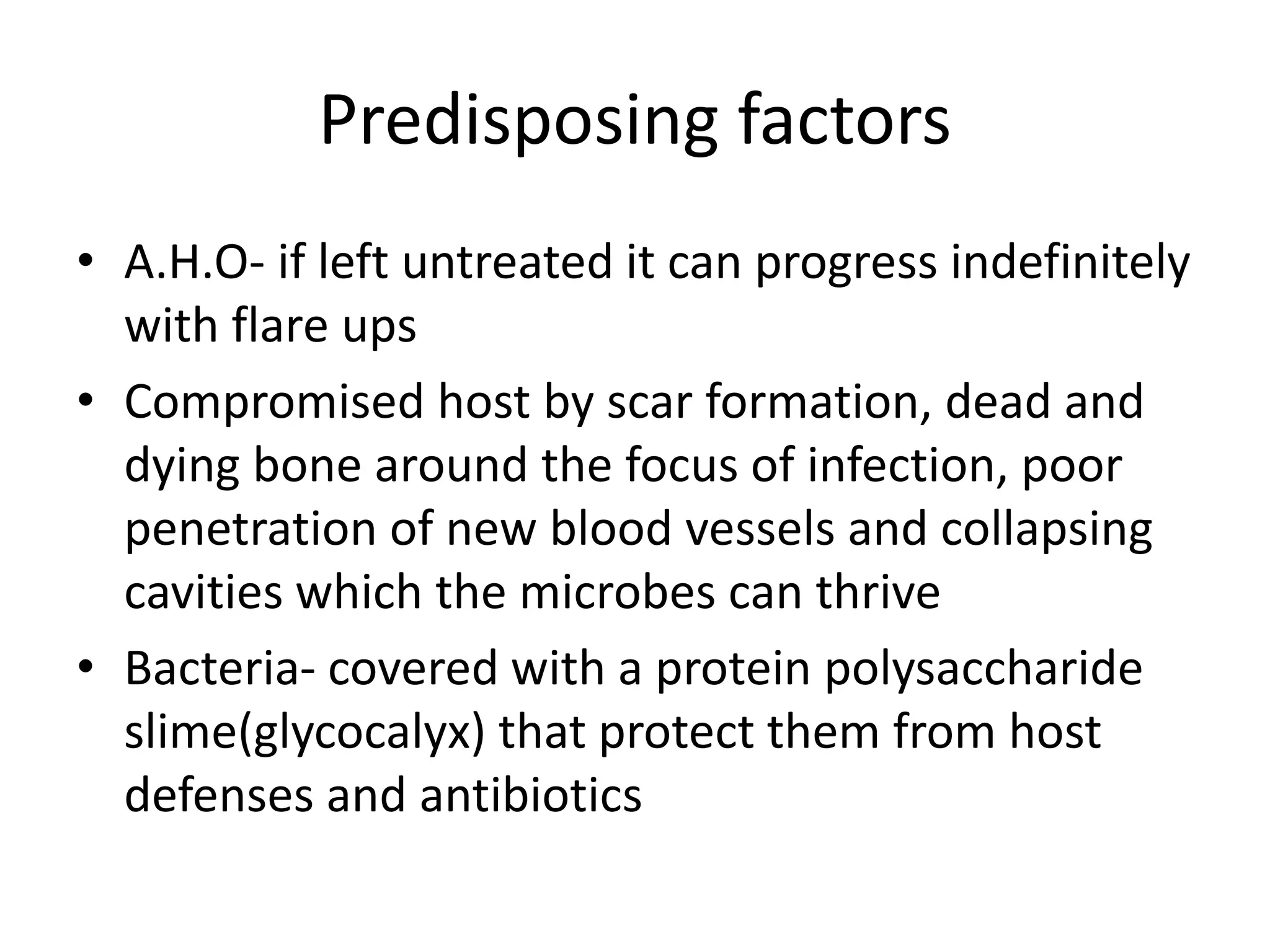 Predisposing factors

• A.H.O- if left untreated it can progress indefinitely with flare ups
• Compromised host by scar formation, dead and dying bone around the focus of infection, poor penetration of new blood vessels and collapsing cavities which the microbes can thrive
• Bacteria- covered with a protein polysaccharide slime(glycocalyx) that protect them from host defenses and antibiotics